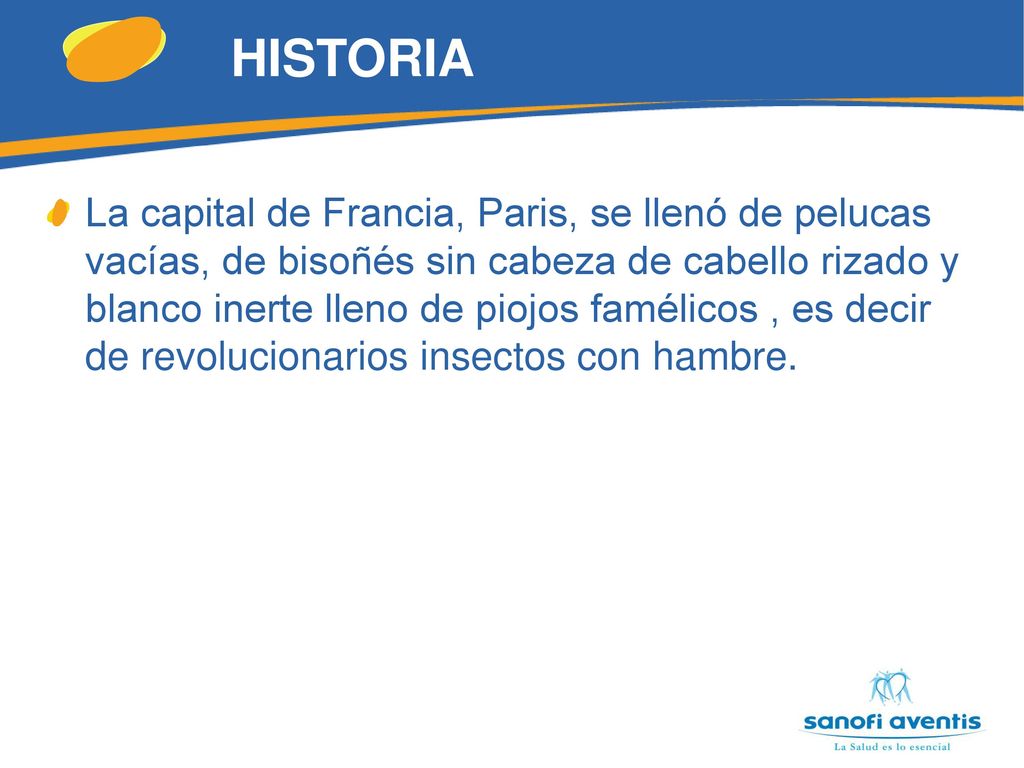 HISTORIA

La capital de Francia, Paris, se llenó de pelucas vacías, de bisoñés sin cabeza de cabello rizado y blanco inerte lleno de piojos famélicos , es decir de revolucionarios insectos con hambre.

sanofi aventis
La Salud es lo esencial